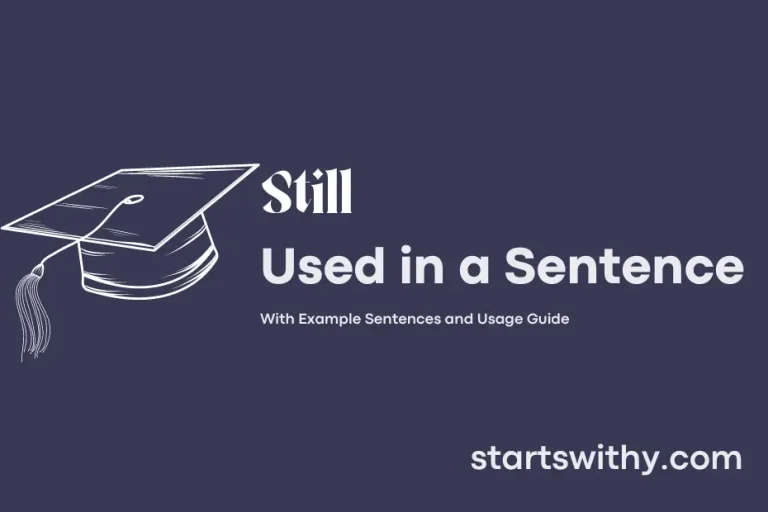 Still

Used in a Sentence

With Example Sentences and Usage Guide

startswithy.com